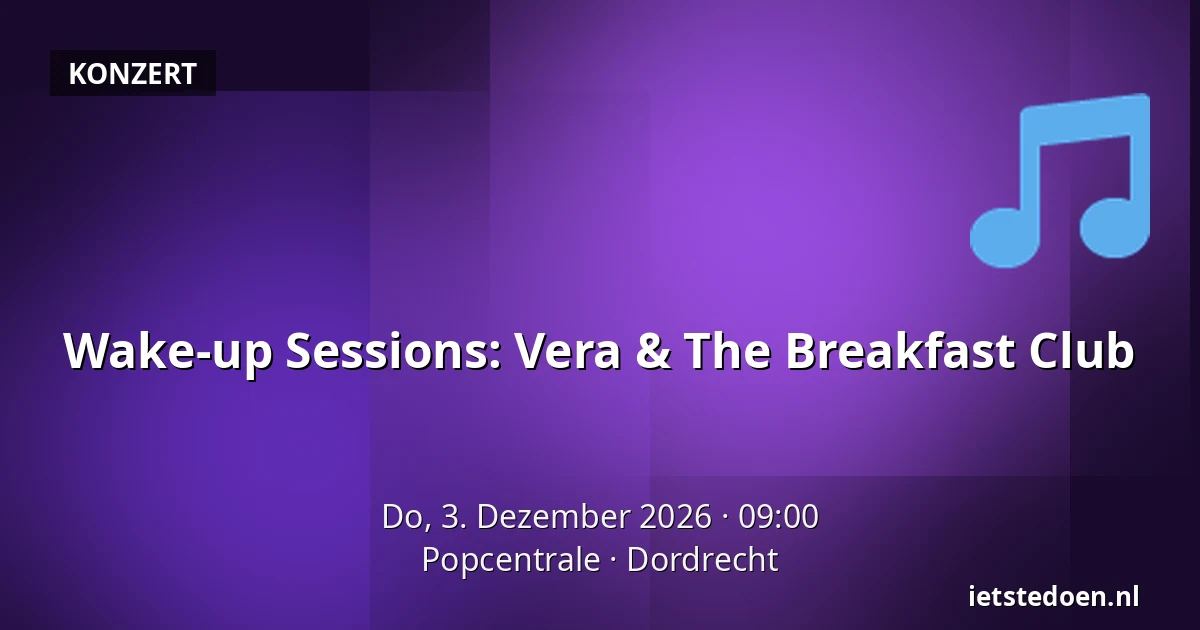 KONZERT

Wake-up Sessions: Vera & The Breakfast Club

Do, 3. Dezember 2026 · 09:00
Popcentrale · Dordrecht

ietstedoen.nl